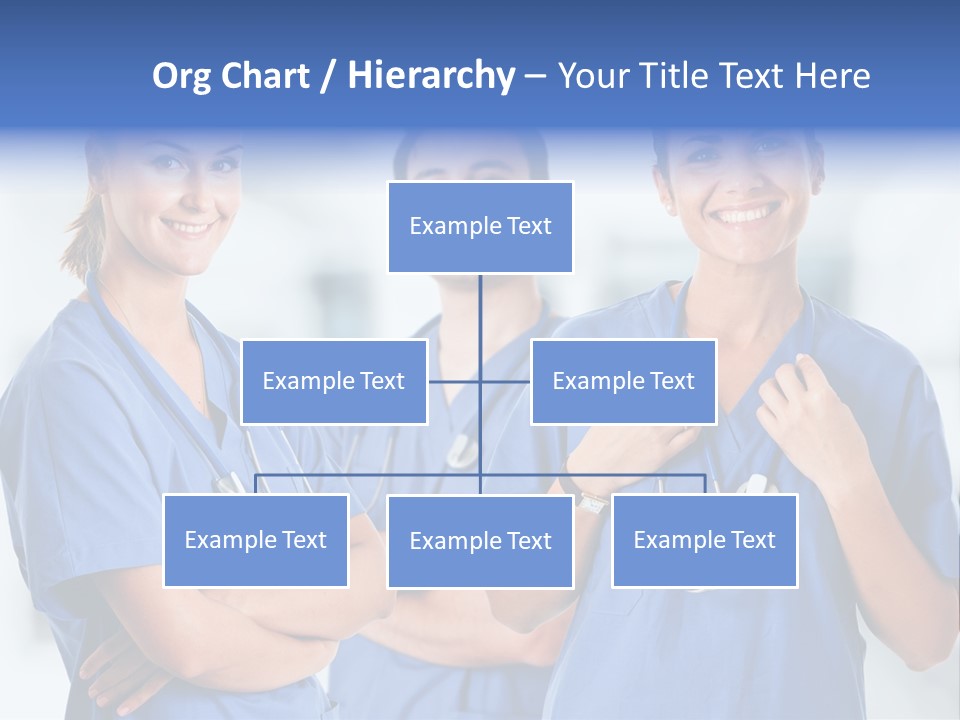 Org Chart / Hierarchy – Your Title Text Here

Example Text

Example Text

Example Text

Example Text

Example Text

Example Text